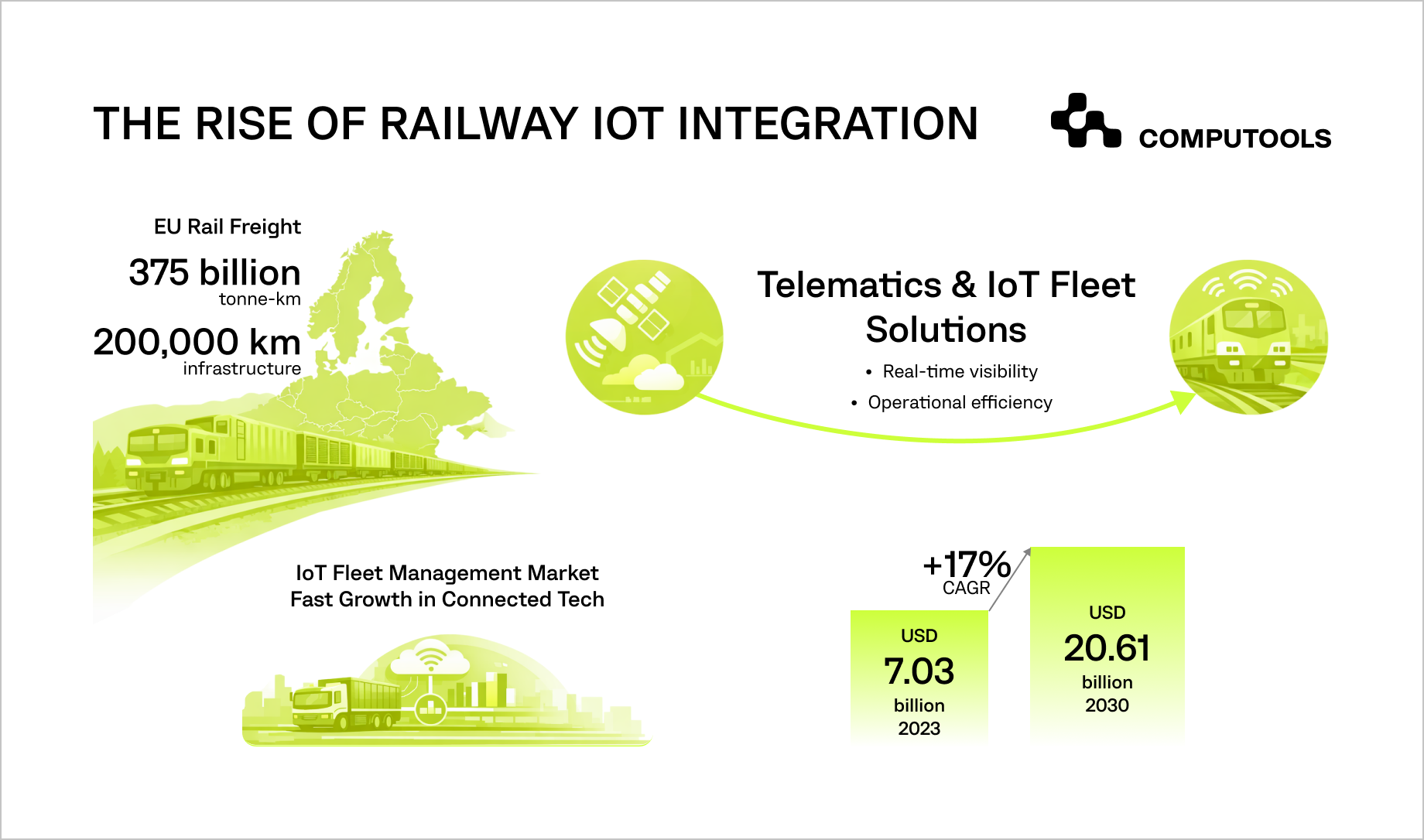 THE RISE OF RAILWAY IOT INTEGRATION

COMPUTOOLS

EU Rail Freight

375 billion
tonne-km

200,000 km
infrastructure

Telematics & IoT Fleet Solutions

• Real-time visibility
• Operational efficiency

IoT Fleet Management Market
Fast Growth in Connected Tech

+17%
CAGR

USD
7.03
billion
2023

USD
20.61
billion
2030